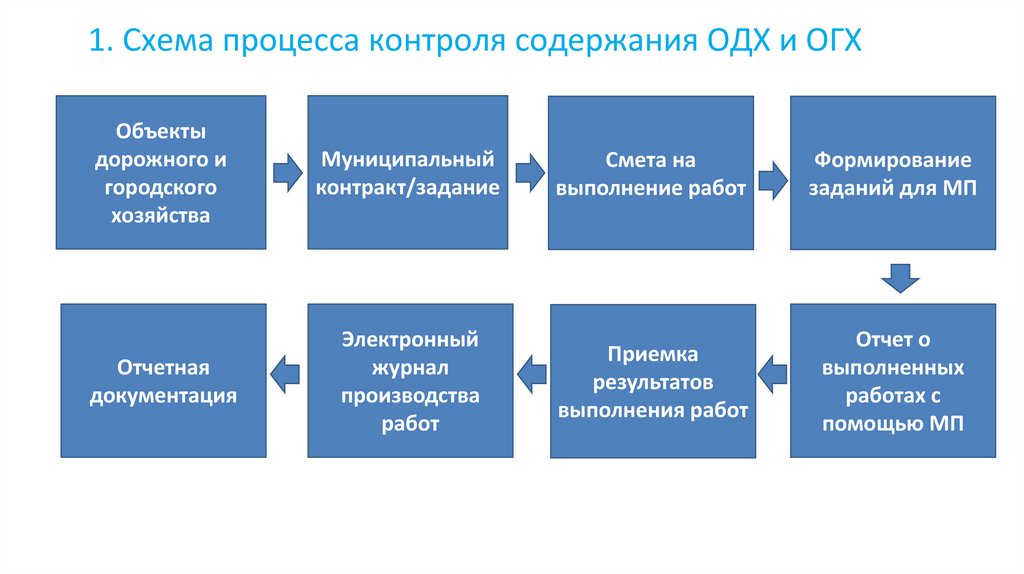 1. Схема процесса контроля содержания ОДХ и ОГХ

Объекты дорожного и городского хозяйства

Муниципальный контракт/задание

Смета на выполнение работ

Формирование заданий для МП

Отчет о выполненных работах с помощью МП

Приемка результатов выполнения работ

Электронный журнал производства работ

Отчетная документация